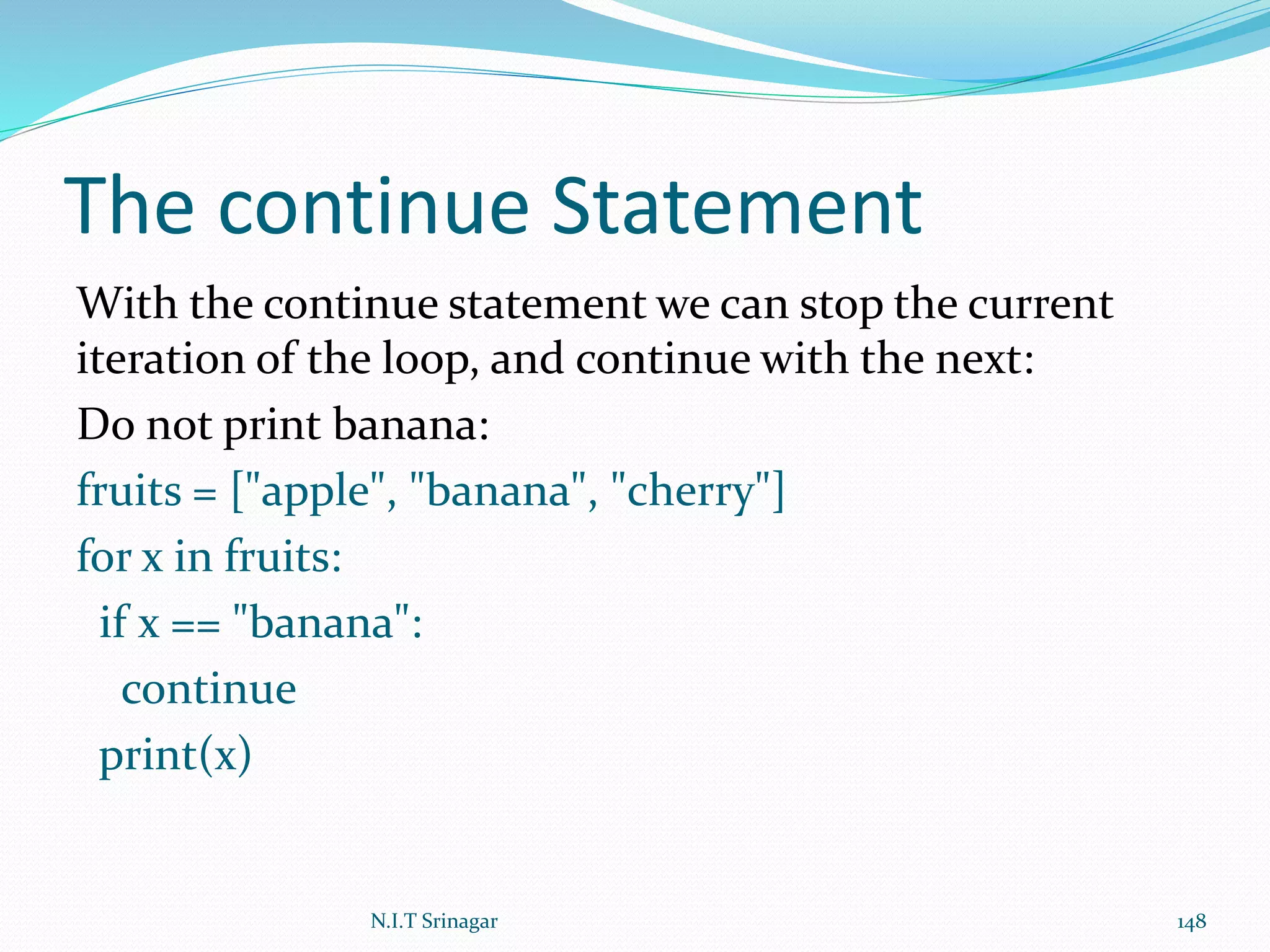 The continue Statement

With the continue statement we can stop the current iteration of the loop, and continue with the next:

Do not print banana:

fruits = ["apple", "banana", "cherry"]

for x in fruits:

 if x == "banana":

  continue

 print(x)

N.I.T Srinagar

148